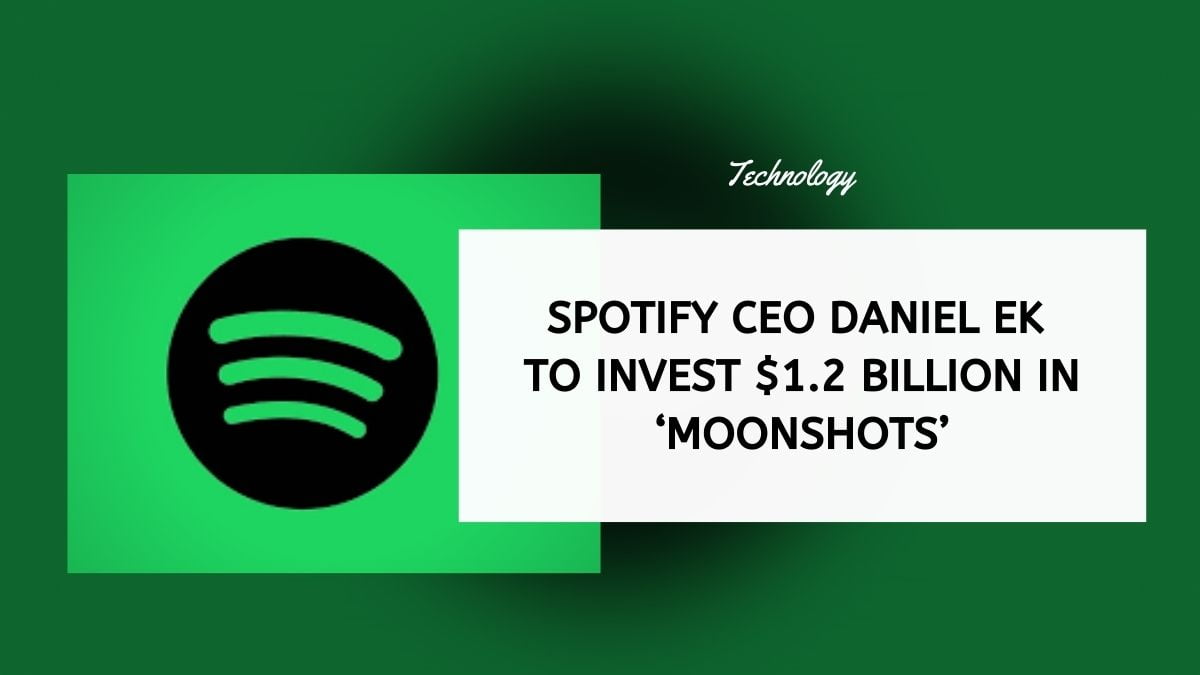 Technology

SPOTIFY CEO DANIEL EK TO INVEST \$1.2 BILLION IN ‘MOONSHOTS’